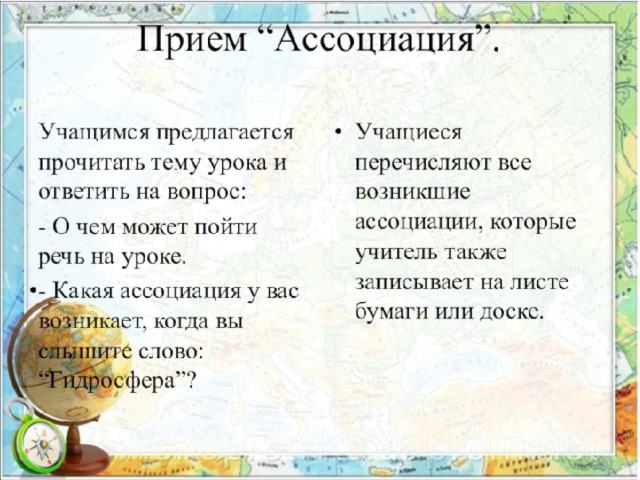 Прием “Ассоциация”.

Учащимся предлагается прочитать тему урока и ответить на вопрос:

- О чем может пойти речь на уроке.

•- Какая ассоциация у вас возникает, когда вы слышите слово: “Гидросфера”?

• Учащиеся перечисляют все возникшие ассоциации, которые учитель также записывает на листе бумаги или доске.